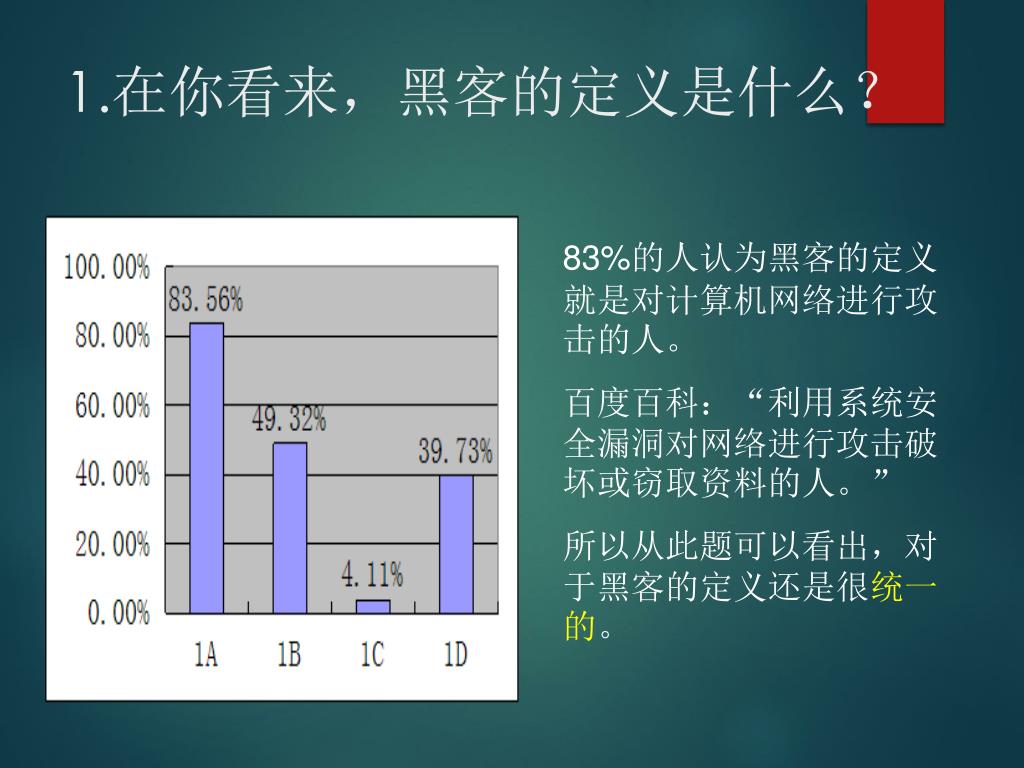 1.在你看来，黑客的定义是什么？

100.00%
80.00%
60.00%
40.00%
20.00%
0.00%

83.56%
49.32%
4.11%
39.73%

1A
1B
1C
1D

83%的人认为黑客的定义就是对计算机网络进行攻击的人。

百度百科：“利用系统安全漏洞对网络进行攻击破坏或窃取资料的人。”

所以从此题可以看出，对于黑客的定义还是很统一的。